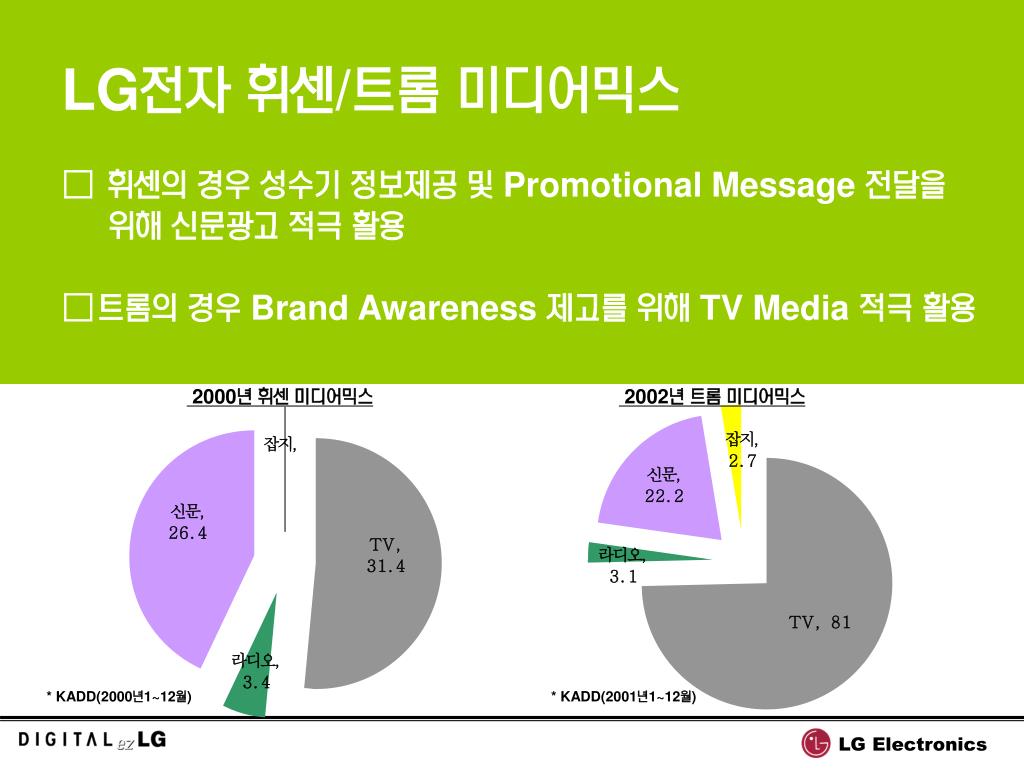 LG전자 휘센/트롬 미디어믹스

□ 휘센의 경우 성수기 정보제공 및 Promotional Message 전달을 위해 신문광고 적극 활용

□트롬의 경우 Brand Awareness 제고를 위해 TV Media 적극 활용

2000년 휘센 미디어믹스

잡지,

신문, 26.4

TV, 31.4

라디오, 3.4

* KADD(2000년1~12월)

2002년 트롬 미디어믹스

잡지, 2.7

신문, 22.2

라디오, 3.1

TV, 81

* KADD(2001년1~12월)

DIGITAL ez LG

LG Electronics